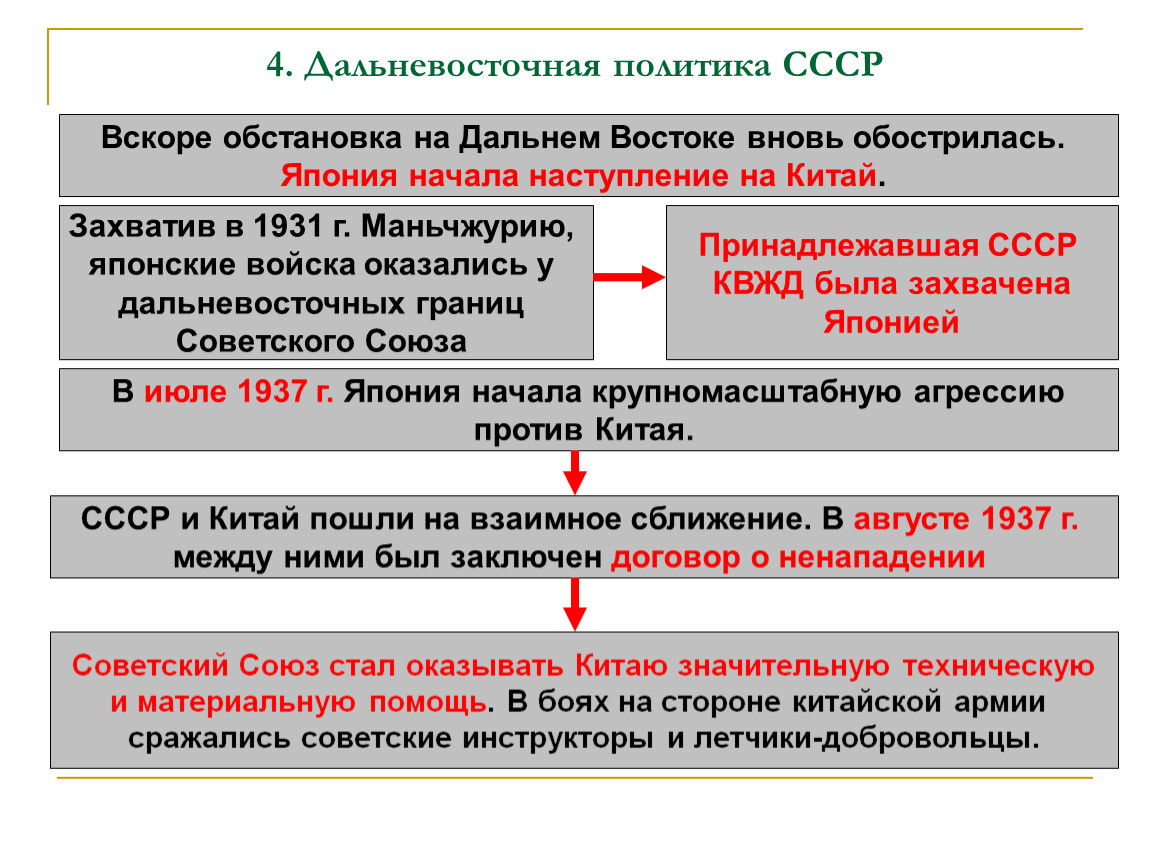 4. Дальневосточная политика СССР

Вскоре обстановка на Дальнем Востоке вновь обострилась. Япония начала наступление на Китай.

Захватив в 1931 г. Маньчжурию, японские войска оказались у дальневосточных границ Советского Союза

Принадлежавшая СССР КВЖД была захвачена Японией

В июле 1937 г. Япония начала крупномасштабную агрессию против Китая.

СССР и Китай пошли на взаимное сближение. В августе 1937 г. между ними был заключен договор о ненападении

Советский Союз стал оказывать Китаю значительную техническую и материальную помощь. В боях на стороне китайской армии сражались советские инструкторы и летчики-добровольцы.